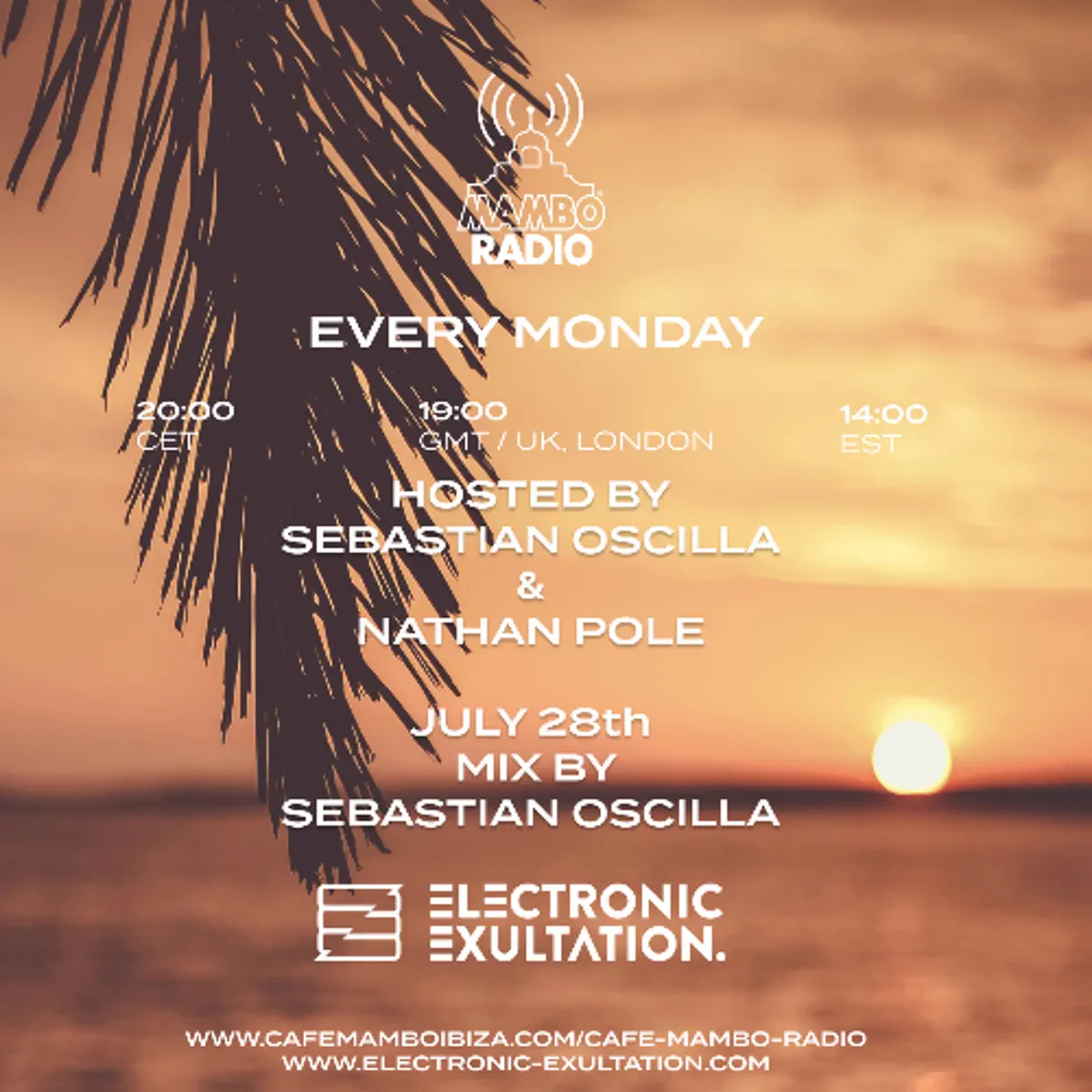 MAMBO RADIO

EVERY MONDAY

20:00
CET

19:00
GMT / UK, LONDON

14:00
EST

HOSTED BY
SEBASTIAN OSCILLA
&
NATHAN POLE

JULY 28th
MIX BY
SEBASTIAN OSCILLA

ELECTRONIC
EXULTATION.

WWW.CAFEMAMBOIBIZA.COM/CAFE-MAMBO-RADIO
WWW.ELECTRONIC-EXULTATION.COM